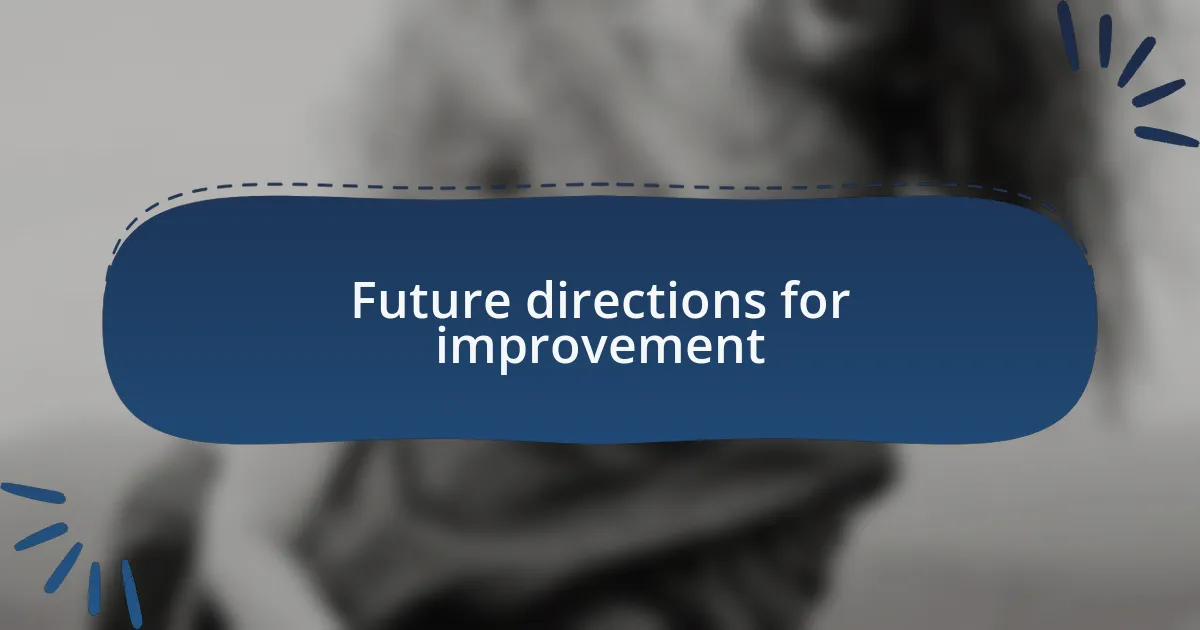 Future directions for improvement